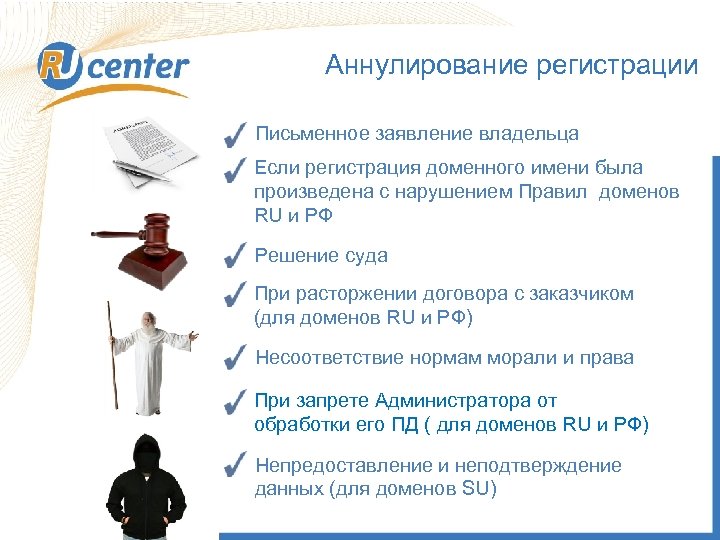 RU center

Аннулирование регистрации

Письменное заявление владельца

Если регистрация доменного имени была произведена с нарушением Правил доменов RU и РФ

Решение суда

При расторжении договора с заказчиком (для доменов RU и РФ)

Несоответствие нормам морали и права

При запрете Администратора от обработки его ПД ( для доменов RU и РФ)

Непредоставление и неподтверждение данных (для доменов SU)